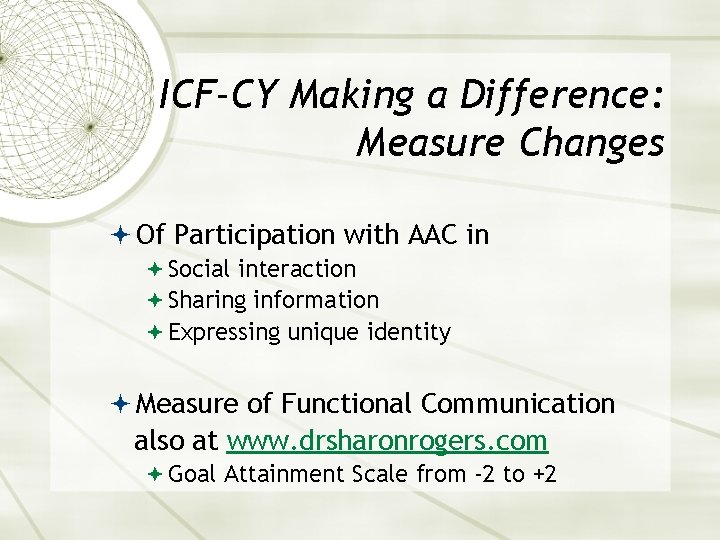 ICF-CY Making a Difference: Measure Changes

Of Participation with AAC in

Social interaction

Sharing information

Expressing unique identity

Measure of Functional Communication also at www.drsharonrogers.com

Goal Attainment Scale from -2 to +2